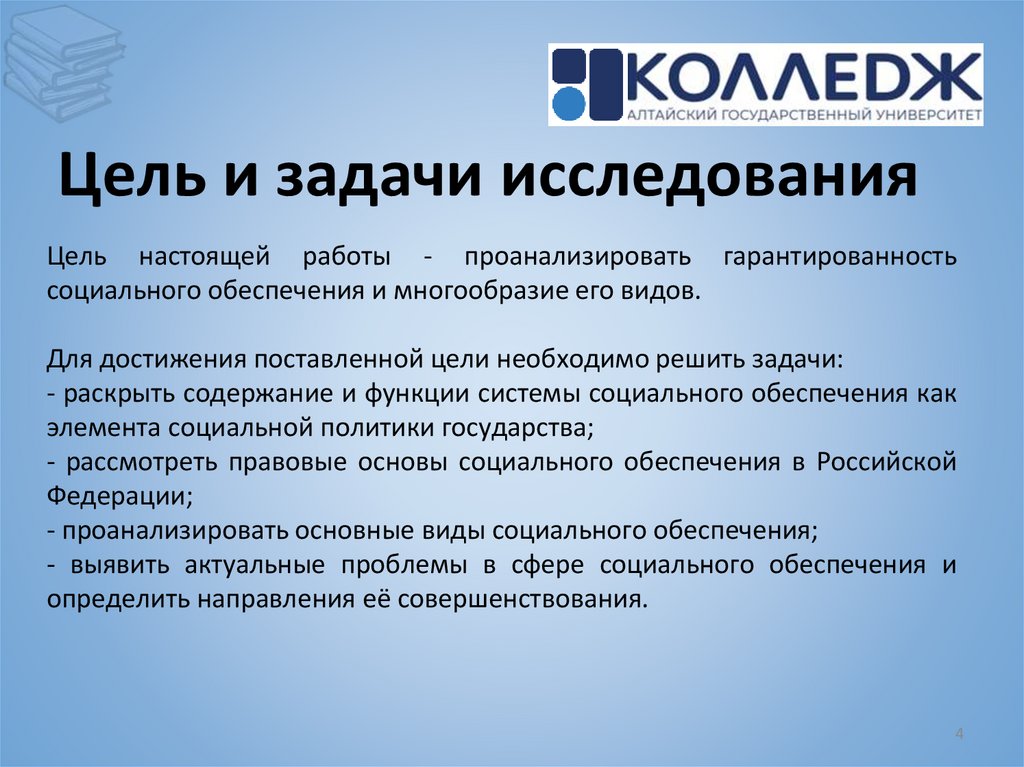 КОЛЛЕДЖ
АЛТАЙСКИЙ ГОСУДАРСТВЕННЫЙ УНИВЕРСИТЕТ

Цель и задачи исследования

Цель настоящей работы - проанализировать гарантированность социального обеспечения и многообразие его видов.

Для достижения поставленной цели необходимо решить задачи:
- раскрыть содержание и функции системы социального обеспечения как элемента социальной политики государства;
- рассмотреть правовые основы социального обеспечения в Российской Федерации;
- проанализировать основные виды социального обеспечения;
- выявить актуальные проблемы в сфере социального обеспечения и определить направления её совершенствования.

4